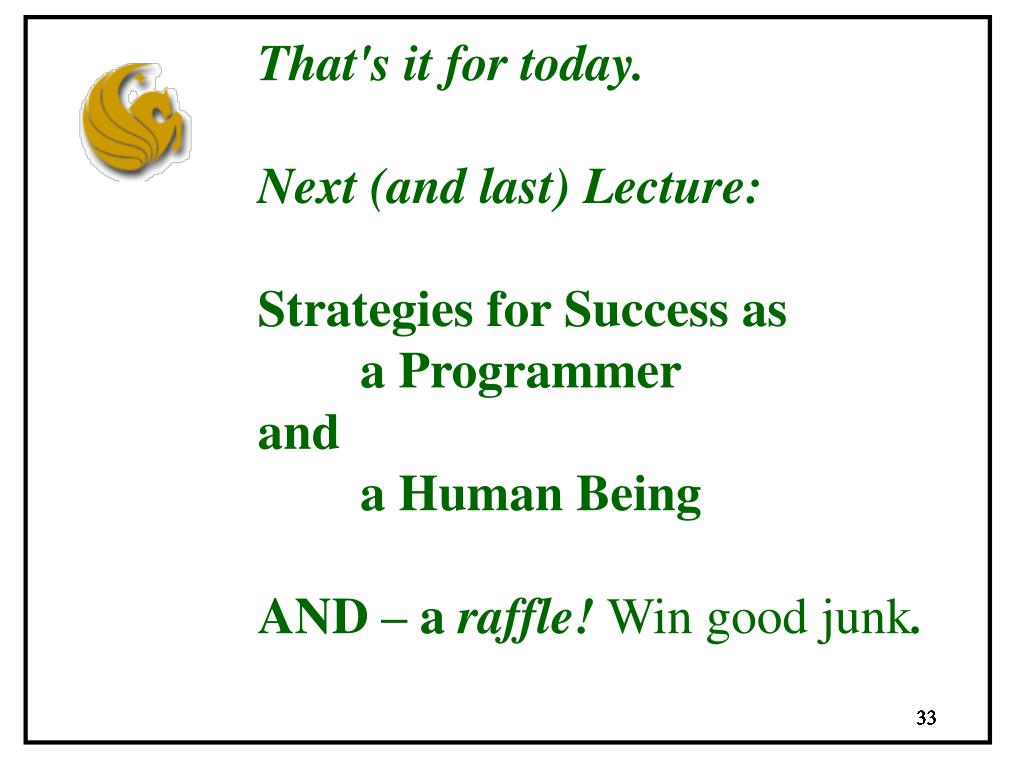 That's it for today.

Next (and last) Lecture:

Strategies for Success as
a Programmer
and
a Human Being

AND – a raffle! Win good junk.

33